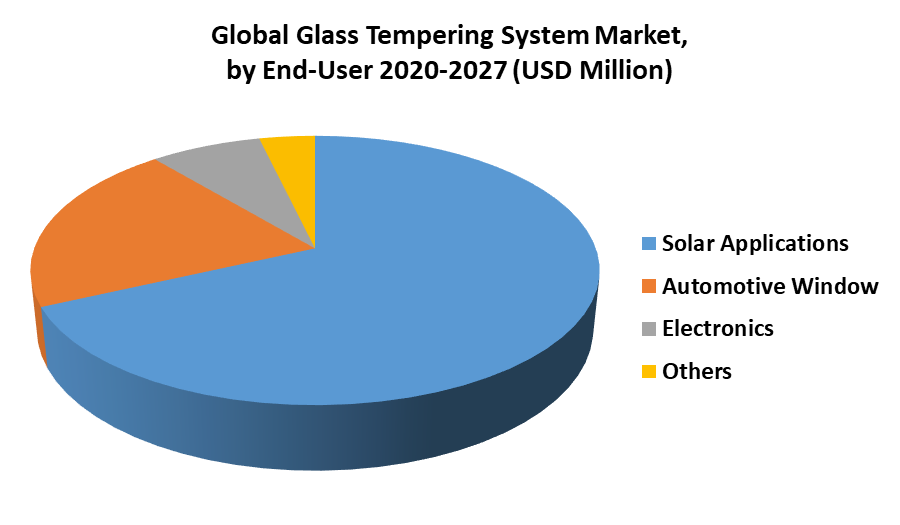 Global Glass Tempering System Market, by End-User 2020-2027 (USD Million)

Solar Applications
Automotive Window
Electronics
Others